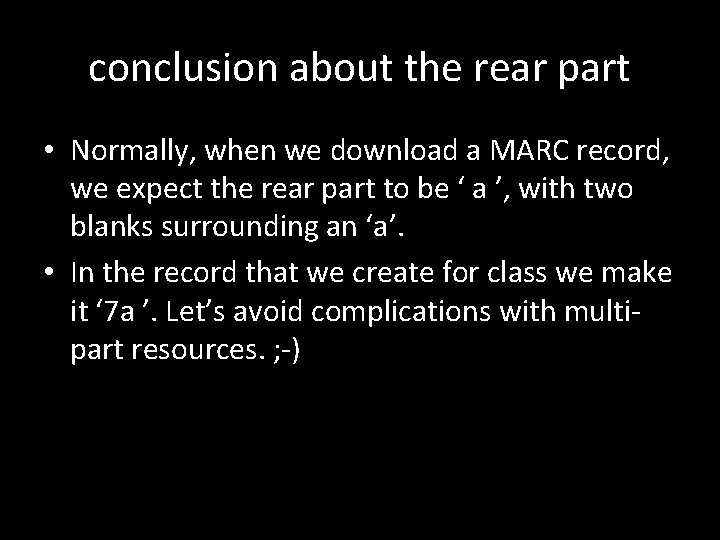 conclusion about the rear part

• Normally, when we download a MARC record, we expect the rear part to be ‘ a ’, with two blanks surrounding an ‘a’.

• In the record that we create for class we make it ‘7a ’. Let’s avoid complications with multi-part resources. ;-)